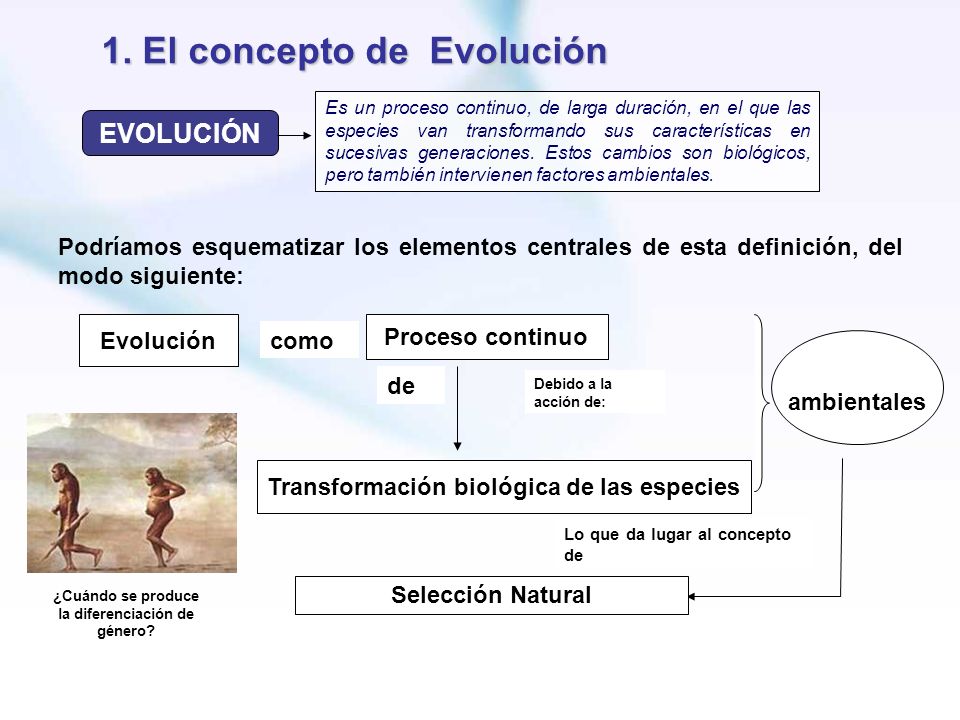 1. El concepto de Evolución

EVOLUCIÓN

Es un proceso continuo, de larga duración, en el que las especies van transformando sus características en sucesivas generaciones. Estos cambios son biológicos, pero también intervienen factores ambientales.

Podríamos esquematizar los elementos centrales de esta definición, del modo siguiente:

Evolución

como

Proceso continuo

de

Debido a la acción de:

ambientales

Transformación biológica de las especies

Lo que da lugar al concepto de

Selección Natural

¿Cuándo se produce la diferenciación de género?